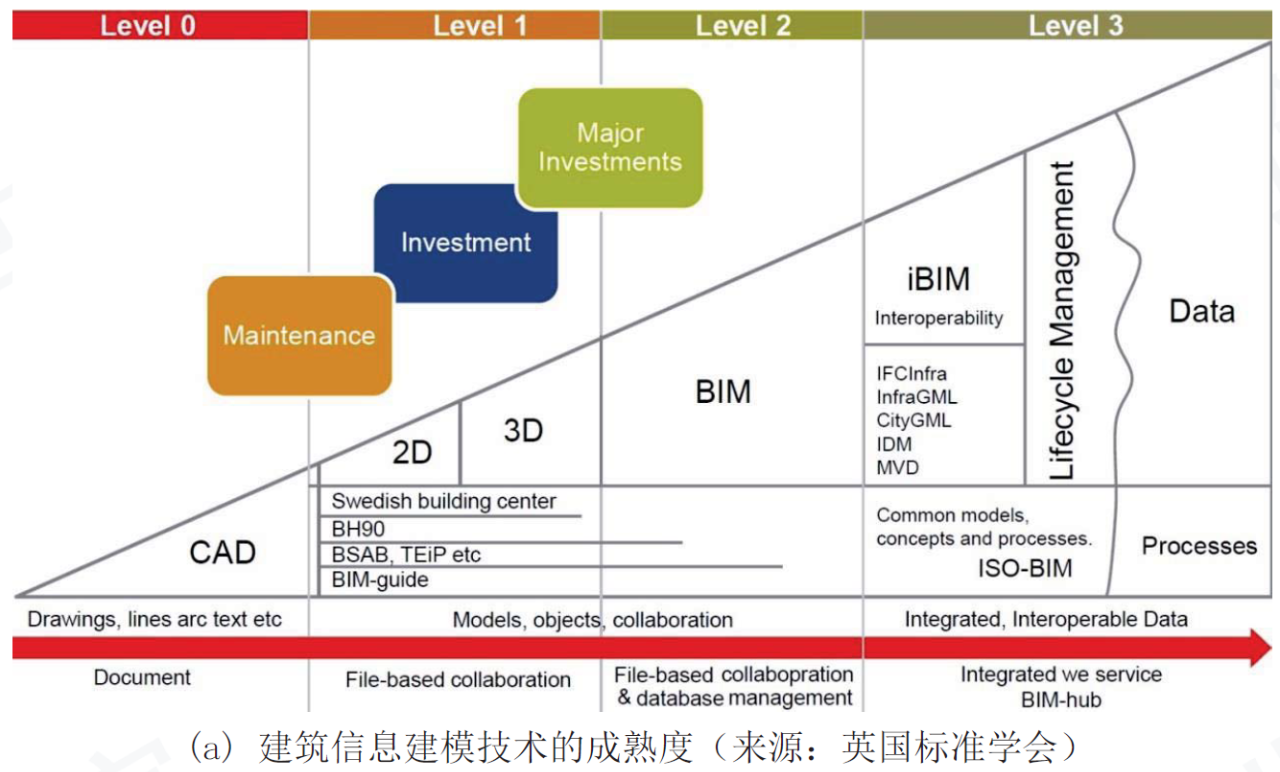 Level 0
Level 1
Level 2
Level 3

Major Investments
Investment
Maintenance

iBIM
Interoperability
Lifecycle Management
Data

IFCInfra
InfraGML
CityGML
IDM
MVD

BIM
2D
3D
CAD

Swedish building center
BH90
BSAB, TEiP etc
BIM-guide

Common models, concepts and processes.
ISO-BIM
Processes

Drawings, lines arc text etc
Models, objects, collaboration
Integrated, Interoperable Data

Document
File-based collaboration
File-based collabopration & database management
Integrated we service BIM-hub

(a) 建筑信息建模技术的成熟度（来源：英国标准学会）